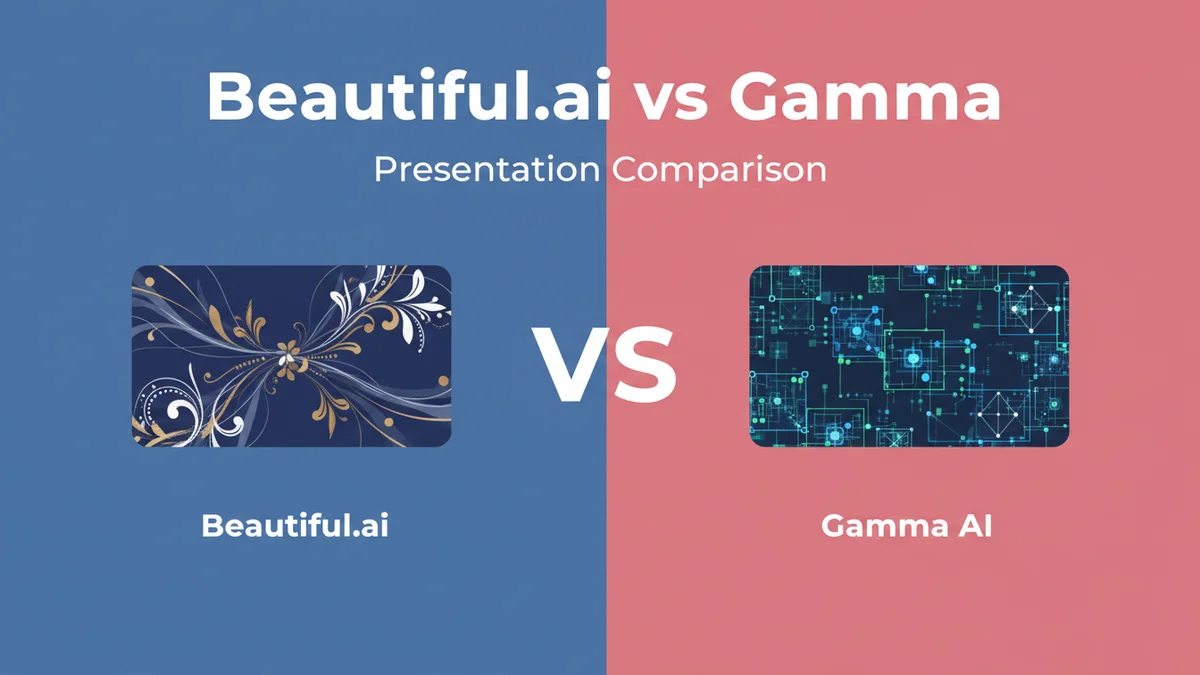 Beautiful.ai vs Gamma

Presentation Comparison

VS

Beautiful.ai

Gamma AI